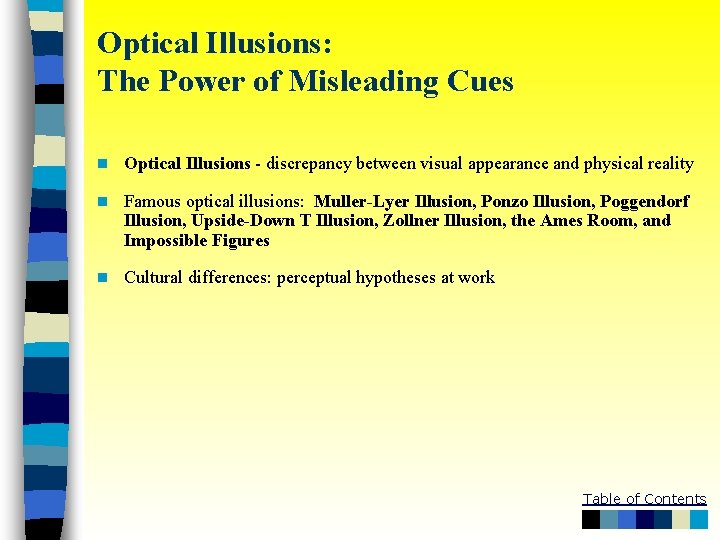 Optical Illusions:
The Power of Misleading Cues

Optical Illusions - discrepancy between visual appearance and physical reality

Famous optical illusions: Muller-Lyer Illusion, Ponzo Illusion, Poggendorf Illusion, Upside-Down T Illusion, Zollner Illusion, the Ames Room, and Impossible Figures

Cultural differences: perceptual hypotheses at work

Table of Contents